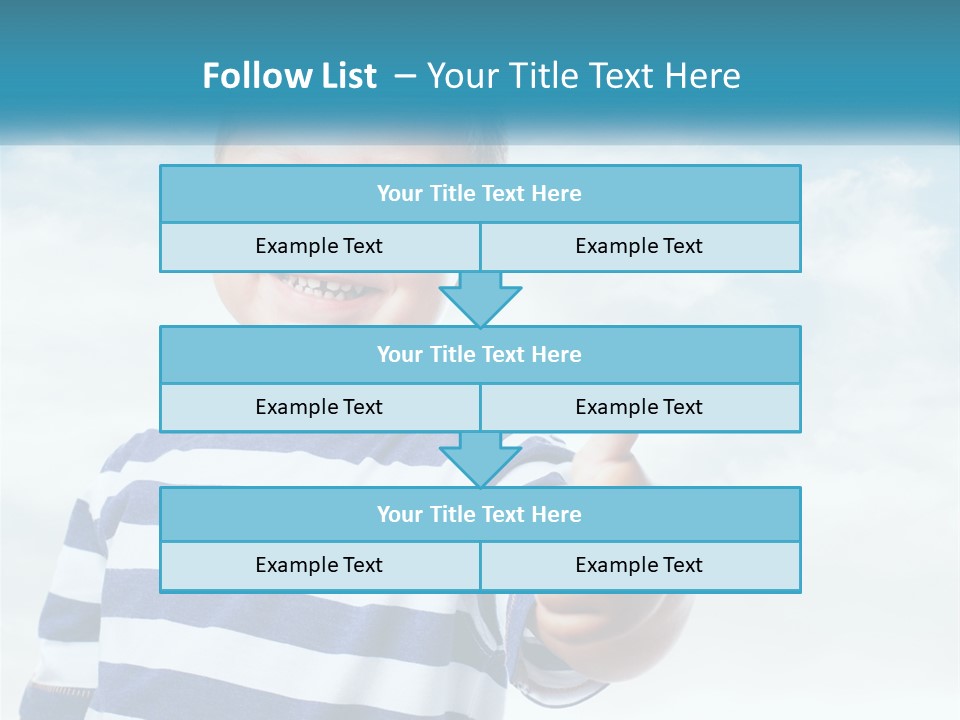 Follow List – Your Title Text Here

Your Title Text Here

Example Text

Example Text

Your Title Text Here

Example Text

Example Text

Your Title Text Here

Example Text

Example Text